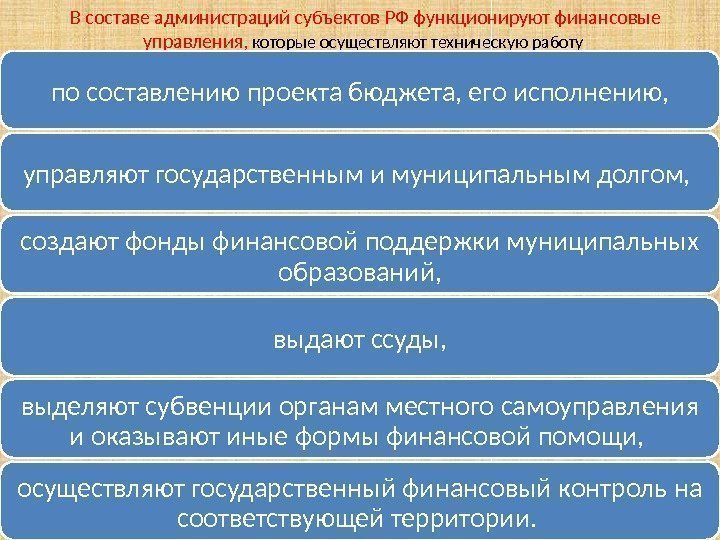 В составе администраций субъектов РФ функционируют финансовые управления, которые осуществляют техническую работу

по составлению проекта бюджета, его исполнению,

управляют государственным и муниципальным долгом,

создают фонды финансовой поддержки муниципальных образований,

выдают ссуды,

выделяют субвенции органам местного самоуправления и оказывают иные формы финансовой помощи,

осуществляют государственный финансовый контроль на соответствующей территории.